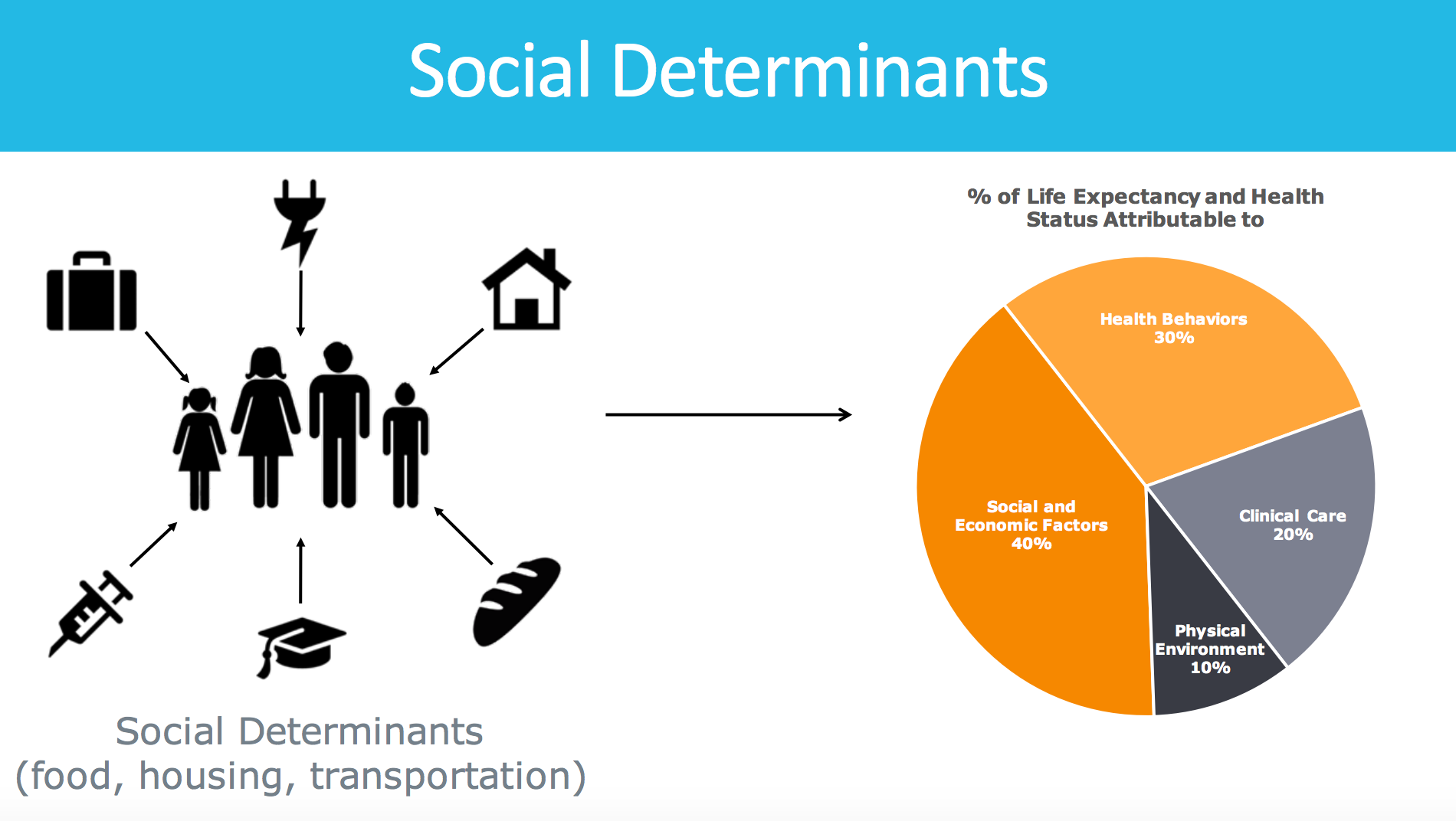 Social Determinants

Social Determinants
(food, housing, transportation)

% of Life Expectancy and Health Status Attributable to

Health Behaviors
30%

Social and Economic Factors
40%

Clinical Care
20%

Physical Environment
10%